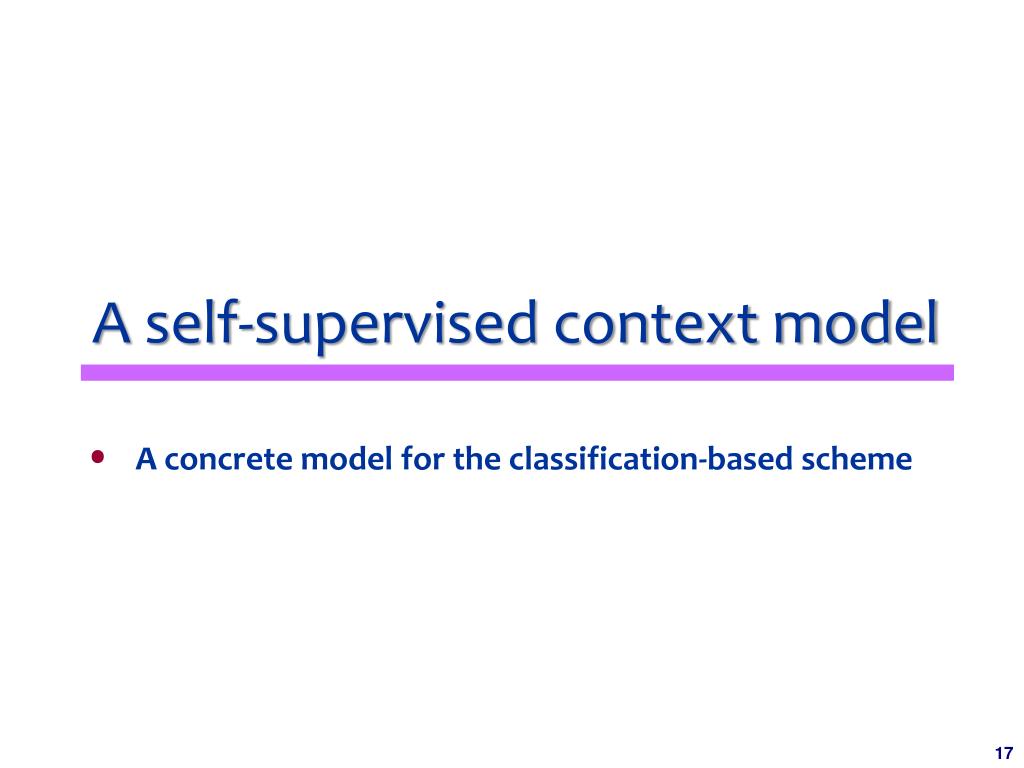 A self-supervised context model

• A concrete model for the classification-based scheme

17